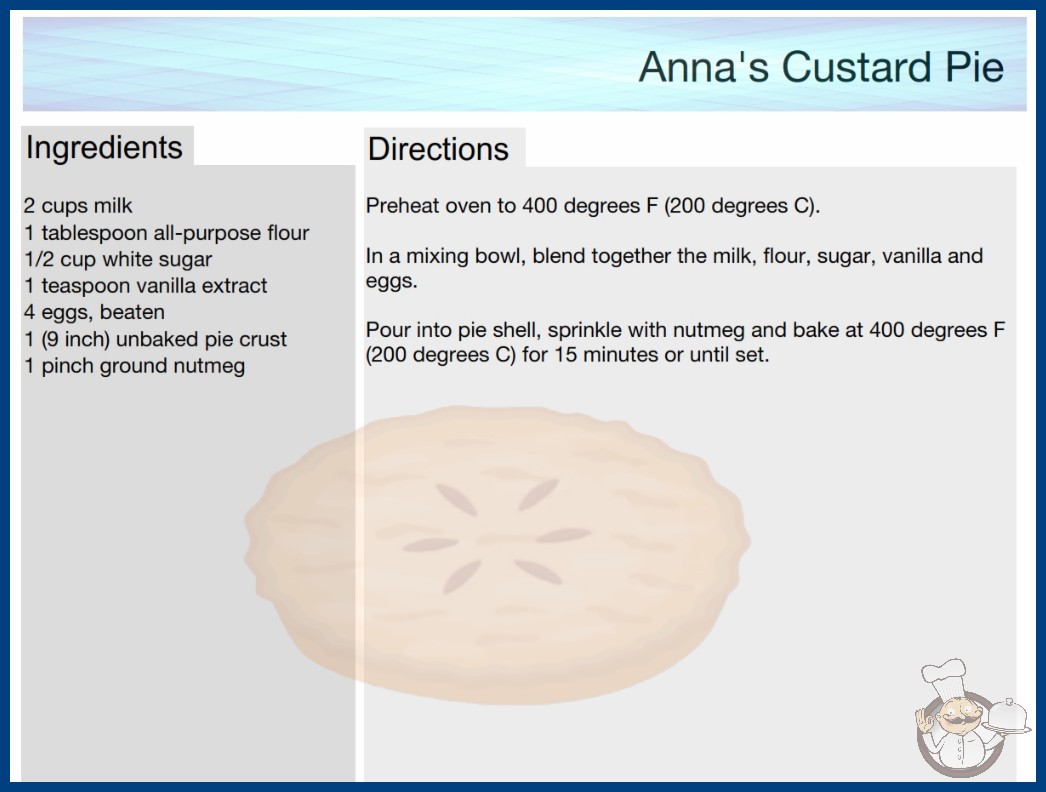 Anna's Custard Pie

Ingredients

2 cups milk
1 tablespoon all-purpose flour
1/2 cup white sugar
1 teaspoon vanilla extract
4 eggs, beaten
1 (9 inch) unbaked pie crust
1 pinch ground nutmeg

Directions

Preheat oven to 400 degrees F (200 degrees C).

In a mixing bowl, blend together the milk, flour, sugar, vanilla and eggs.

Pour into pie shell, sprinkle with nutmeg and bake at 400 degrees F (200 degrees C) for 15 minutes or until set.